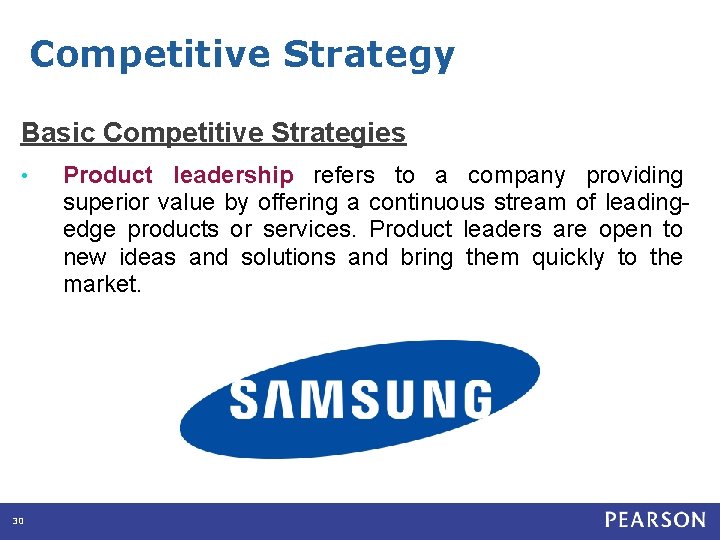 Competitive Strategy

Basic Competitive Strategies

• Product leadership refers to a company providing superior value by offering a continuous stream of leading-edge products or services. Product leaders are open to new ideas and solutions and bring them quickly to the market.

SAMSUNG

30

PEARSON